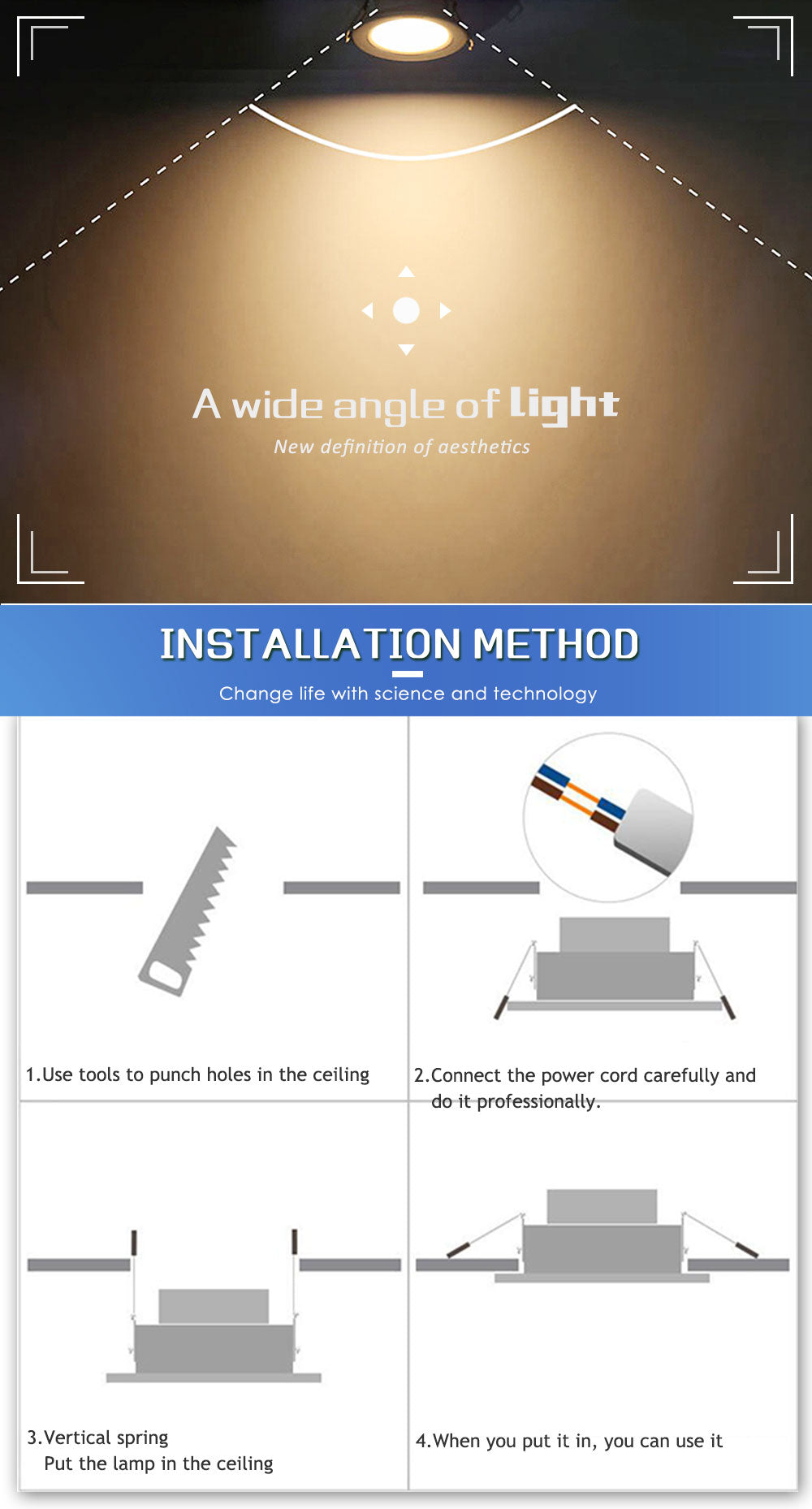 A wide angle of light

New definition of aesthetics

INSTALLATION METHOD

Change life with science and technology

1.Use tools to punch holes in the ceiling

2.Connect the power cord carefully and do it professionally.

3.Vertical spring
Put the lamp in the ceiling

4.When you put it in, you can use it